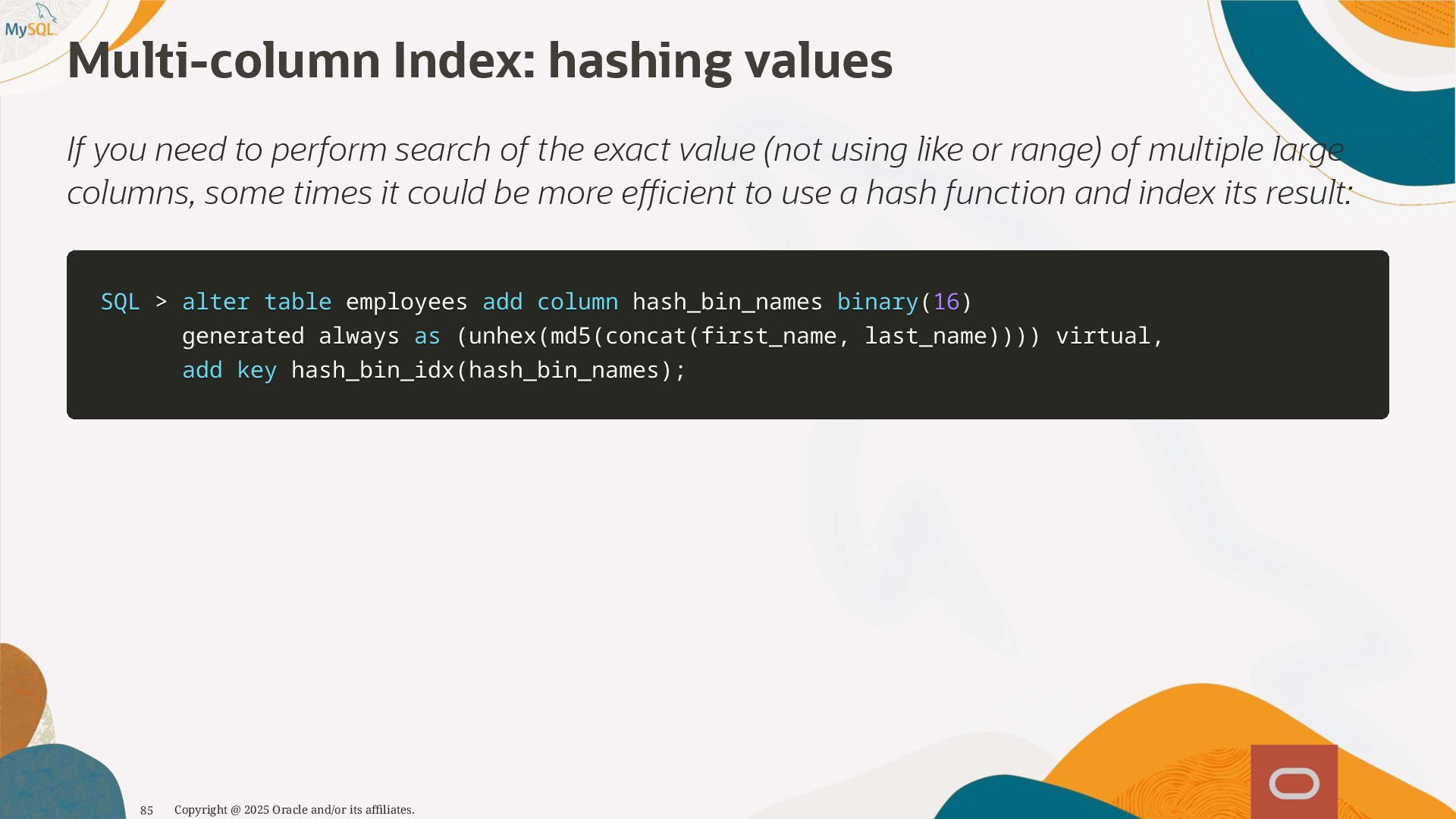 MySQL

Multi-column Index: hashing values

If you need to perform search of the exact value (not using like or range) of multiple large columns, some times it could be more efficient to use a hash function and index its result:

SQL > alter table employees add column hash_bin_names binary(16)
      generated always as (unhex(md5(concat(first_name, last_name)))) virtual,
      add key hash_bin_idx(hash_bin_names);

85 Copyright @ 2025 Oracle and/or its affiliates.